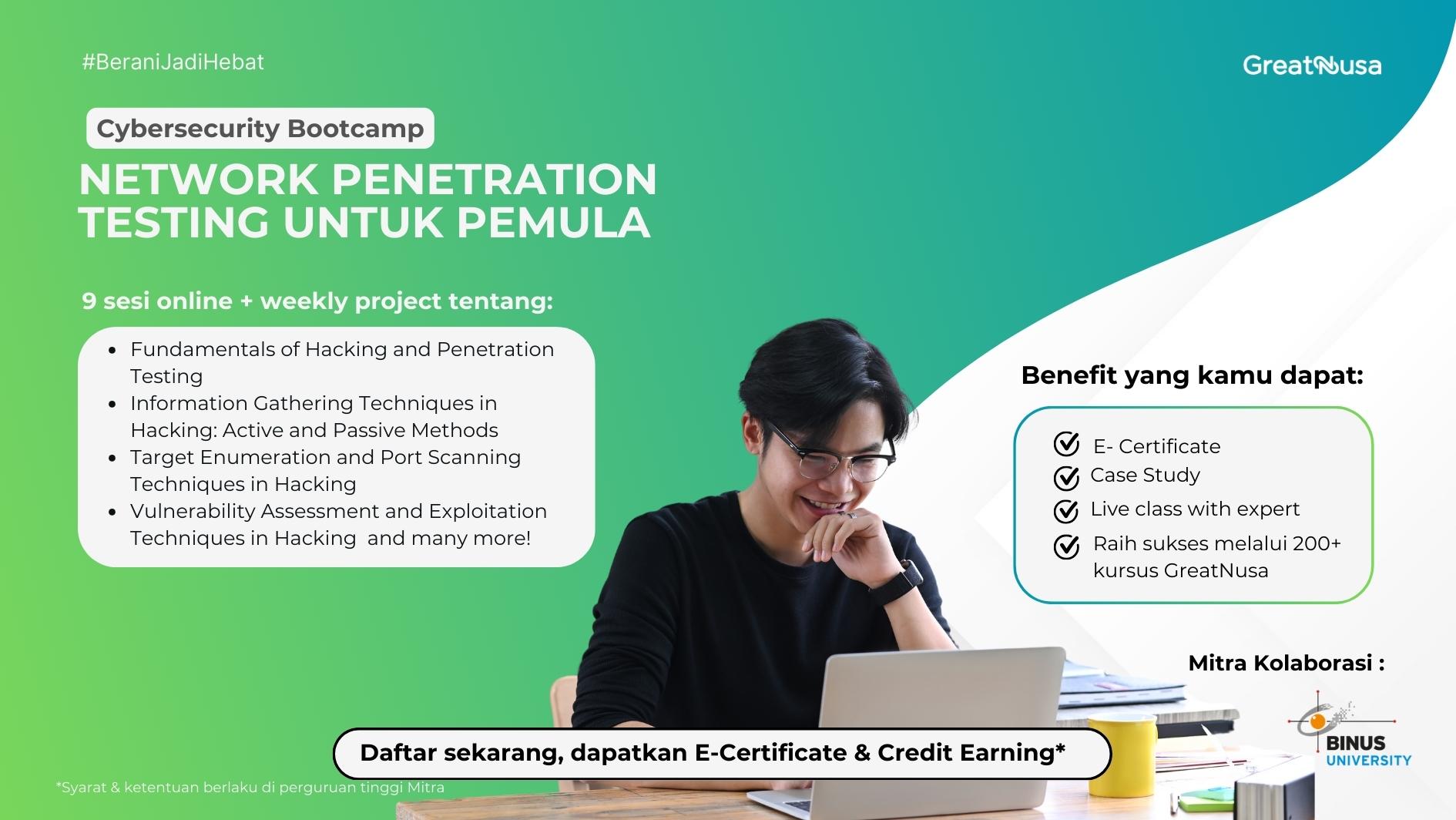 #BeraniJadiHebat

GreatNusa

Cybersecurity Bootcamp

NETWORK PENETRATION TESTING UNTUK PEMULA

9 sesi online + weekly project tentang:

- Fundamentals of Hacking and Penetration Testing
- Information Gathering Techniques in Hacking: Active and Passive Methods
- Target Enumeration and Port Scanning Techniques in Hacking
- Vulnerability Assessment and Exploitation Techniques in Hacking and many more!

Benefit yang kamu dapat:

E- Certificate
Case Study
Live class with expert
Raih sukses melalui 200+ kursus GreatNusa

Mitra Kolaborasi :

BINUS UNIVERSITY

Daftar sekarang, dapatkan E-Certificate & Credit Earning*

*Syarat & ketentuan berlaku di perguruan tinggi Mitra